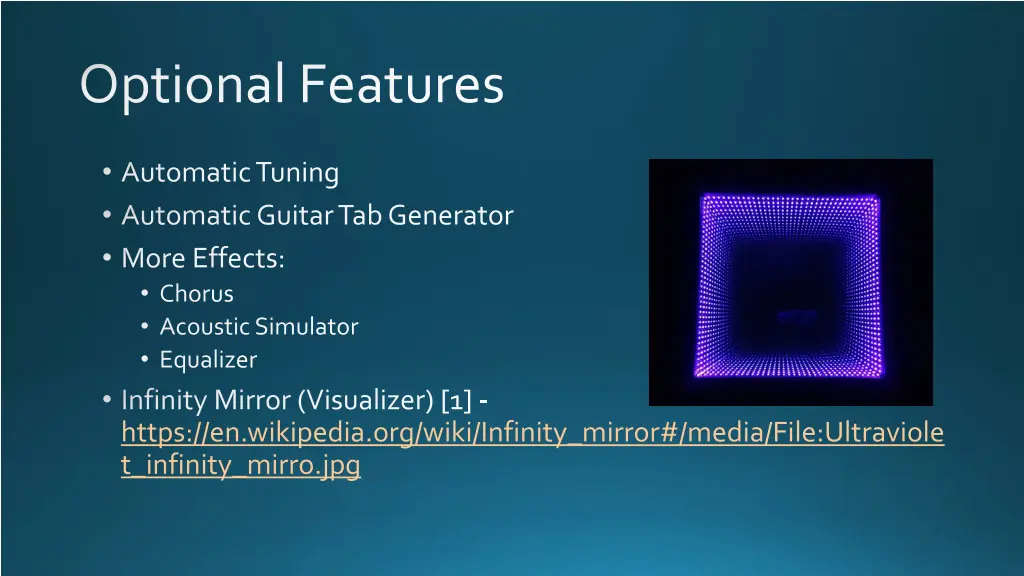 Optional Features

• Automatic Tuning
• Automatic Guitar Tab Generator
• More Effects:
  • Chorus
  • Acoustic Simulator
  • Equalizer
• Infinity Mirror (Visualizer) [1] - https://en.wikipedia.org/wiki/Infinity_mirror#/media/File:Ultraviolet_infinity_mirro.jpg